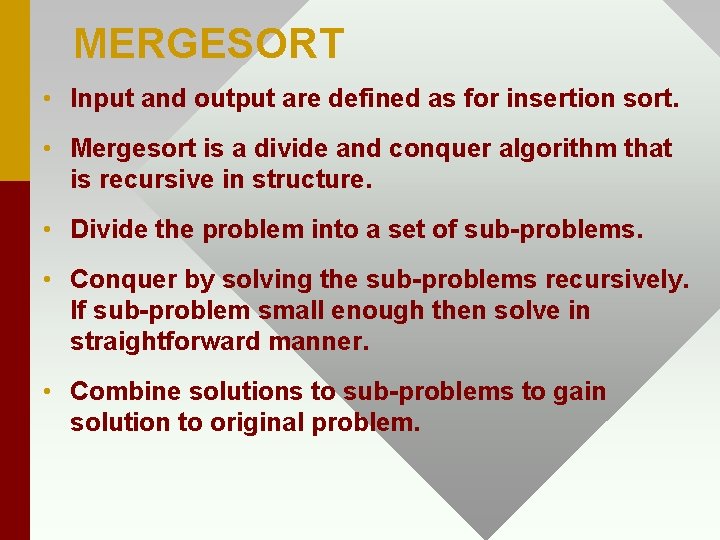 MERGESORT

• Input and output are defined as for insertion sort.

• Mergesort is a divide and conquer algorithm that is recursive in structure.

• Divide the problem into a set of sub-problems.

• Conquer by solving the sub-problems recursively. If sub-problem small enough then solve in straightforward manner.

• Combine solutions to sub-problems to gain solution to original problem.